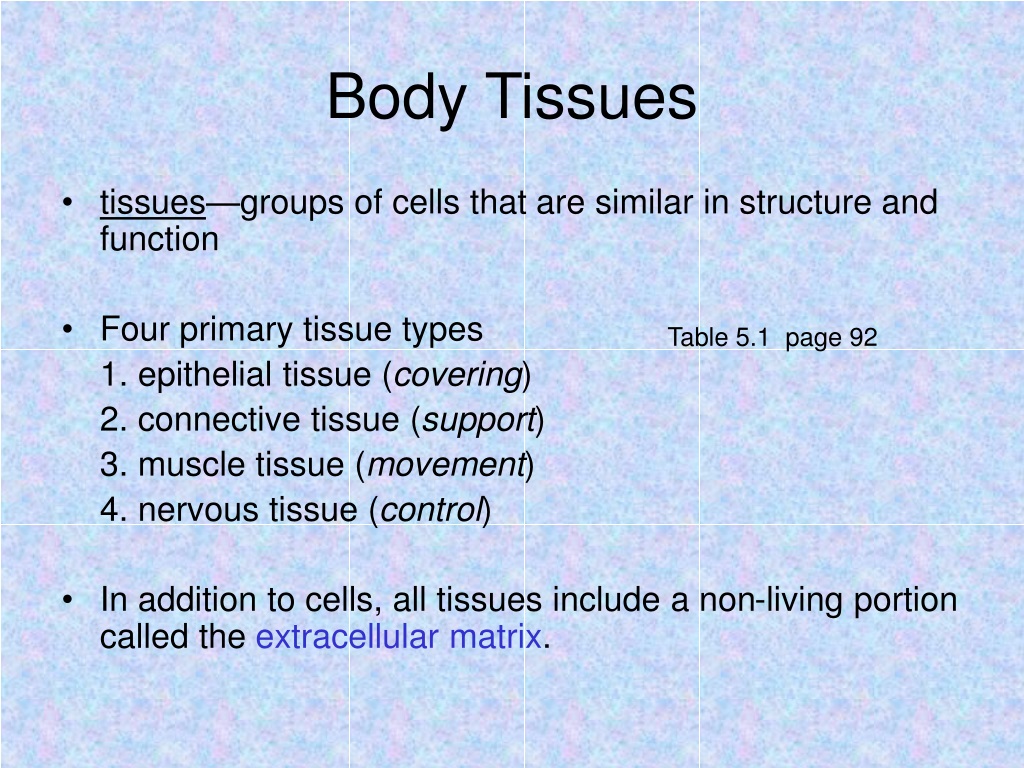 Body Tissues

• tissues—groups of cells that are similar in structure and function

• Four primary tissue types

Table 5.1 page 92

1. epithelial tissue (covering)
2. connective tissue (support)
3. muscle tissue (movement)
4. nervous tissue (control)

• In addition to cells, all tissues include a non-living portion called the extracellular matrix.